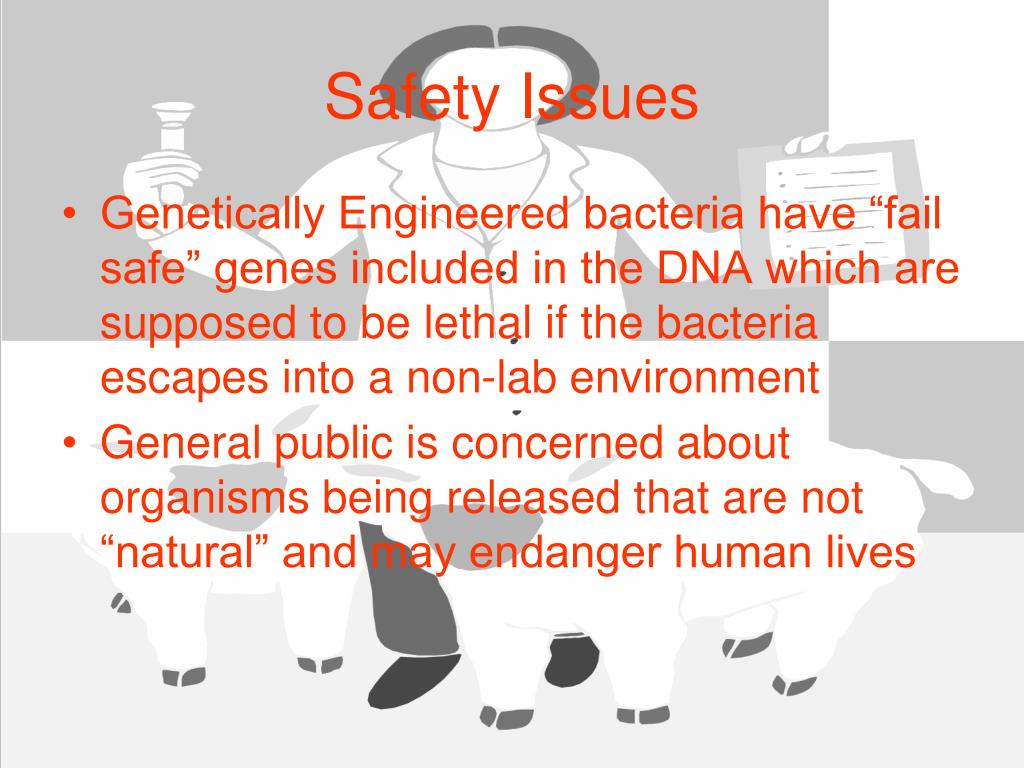 Safety Issues

• Genetically Engineered bacteria have “fail safe” genes included in the DNA which are supposed to be lethal if the bacteria escapes into a non-lab environment
• General public is concerned about organisms being released that are not “natural” and may endanger human lives